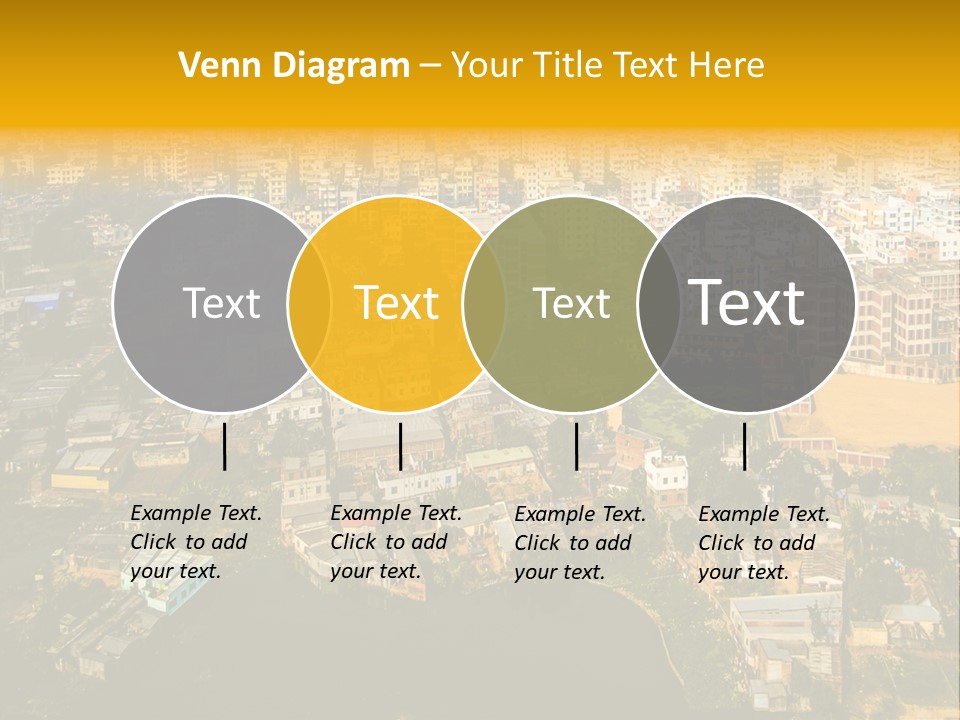 Venn Diagram – Your Title Text Here

Text

Text

Text

Text

Example Text. Click to add your text.

Example Text. Click to add your text.

Example Text. Click to add your text.

Example Text. Click to add your text.